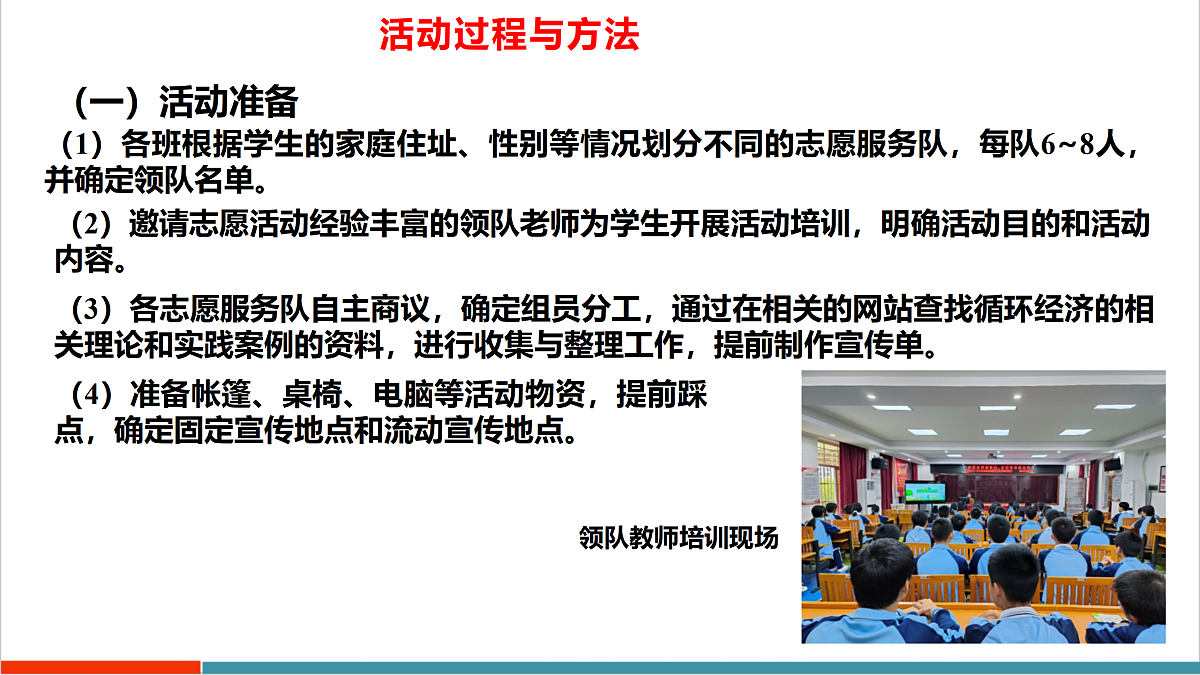 活动过程与方法

（一）活动准备

（1）各班根据学生的家庭住址、性别等情况划分不同的志愿服务队，每队6~8人，并确定领队名单。

（2）邀请志愿活动经验丰富的领队老师为学生开展活动培训，明确活动目的和活动内容。

（3）各志愿服务队自主商议，确定组员分工，通过在相关的网站查找循环经济的相关理论和实践案例的资料，进行收集与整理工作，提前制作宣传单。

（4）准备帐篷、桌椅、电脑等活动物资，提前踩点，确定固定宣传地点和流动宣传地点。

领队教师培训现场